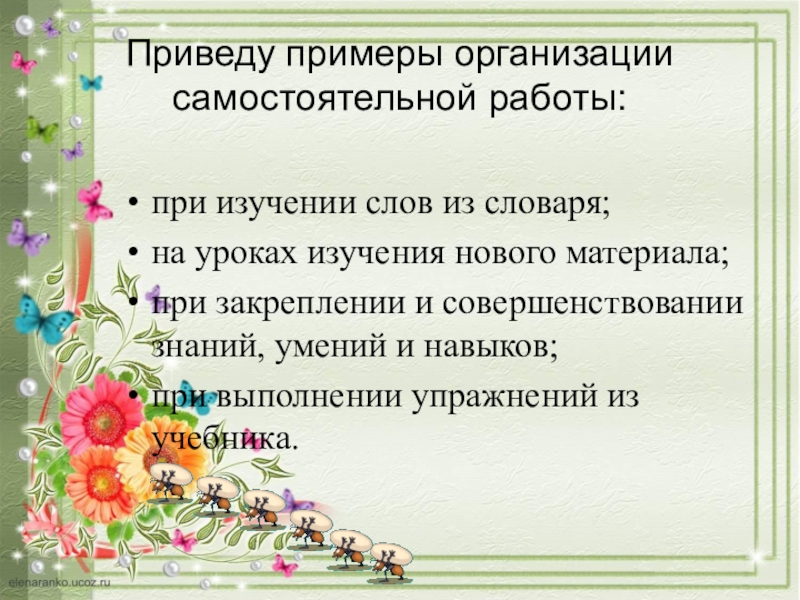 Приведу примеры организации самостоятельной работы:

• при изучении слов из словаря;
• на уроках изучения нового материала;
• при закреплении и совершенствовании знаний, умений и навыков;
• при выполнении упражнений из учебника.

elenaranko.ucoz.ru